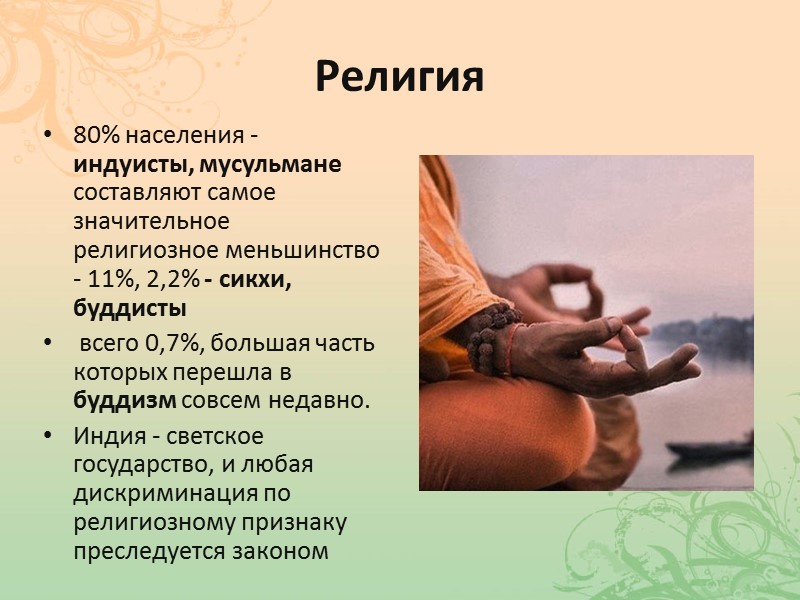 Религия

• 80% населения - индуисты, мусульмане составляют самое значительное религиозное меньшинство - 11%, 2,2% - сикхи, буддисты

• всего 0,7%, большая часть которых перешла в буддизм совсем недавно.

• Индия - светское государство, и любая дискриминация по религиозному признаку преследуется законом